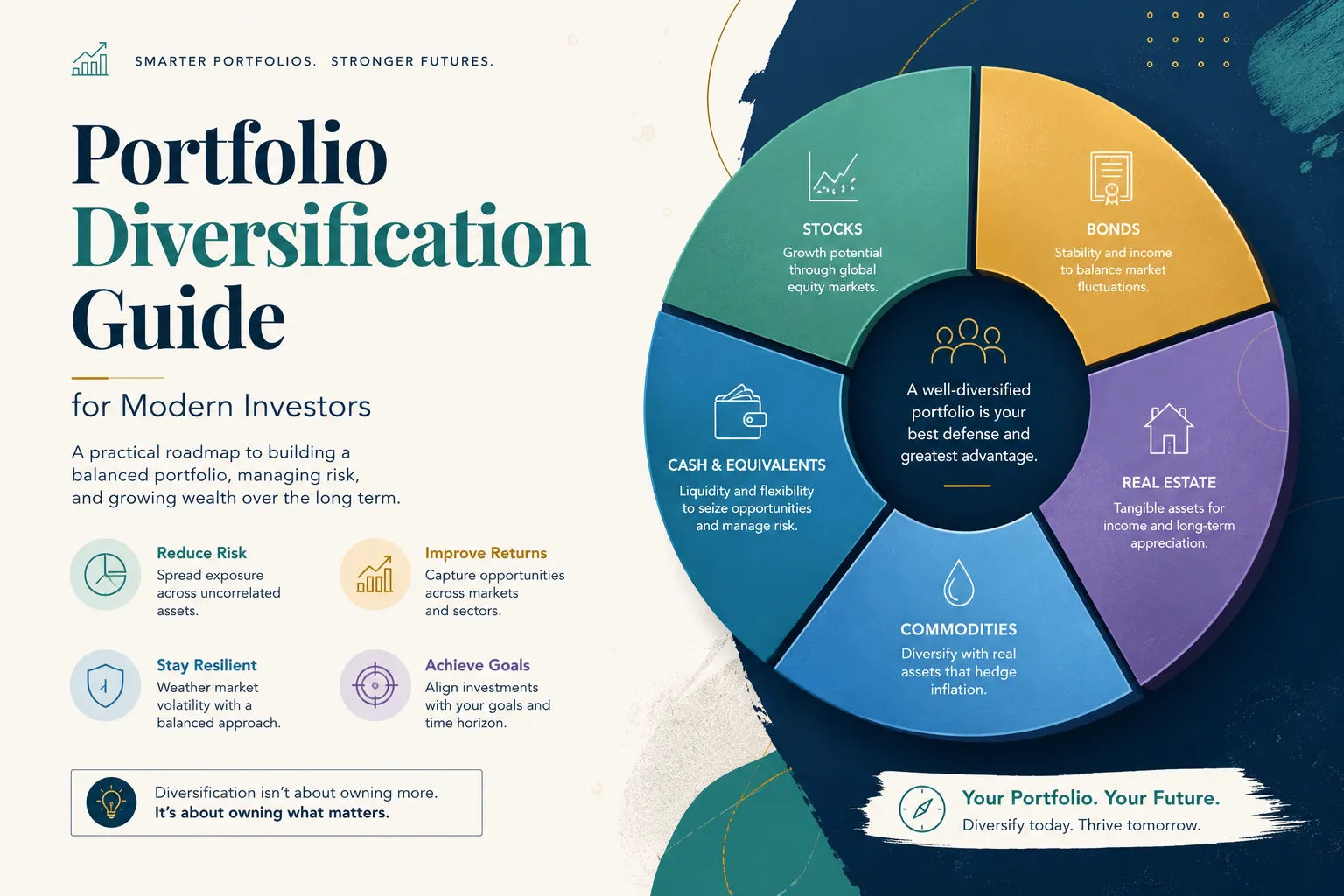 SMARTER PORTFOLIOS. STRONGER FUTURES.

Portfolio Diversification Guide

for Modern Investors

A practical roadmap to building a balanced portfolio, managing risk, and growing wealth over the long term.

Reduce Risk
Spread exposure across uncorrelated assets.

Improve Returns
Capture opportunities across markets and sectors.

Stay Resilient
Weather market volatility with a balanced approach.

Achieve Goals
Align investments with your goals and time horizon.

Diversification isn't about owning more.
It's about owning what matters.

STOCKS
Growth potential through global equity markets.

BONDS
Stability and income to balance market fluctuations.

A well-diversified portfolio is your best defense and greatest advantage.

CASH & EQUIVALENTS
Liquidity and flexibility to seize opportunities and manage risk.

REAL ESTATE
Tangible assets for income and long-term appreciation.

COMMODITIES
Diversify with real assets that hedge inflation.

Your Portfolio. Your Future.
Diversify today. Thrive tomorrow.